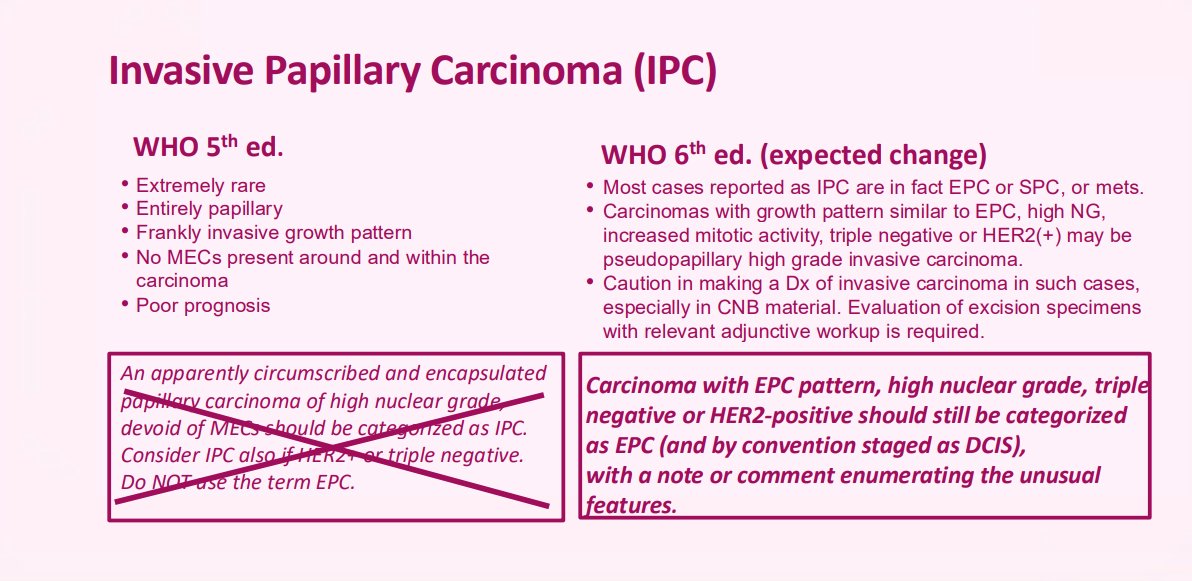 Invasive Papillary Carcinoma (IPC)

WHO 5$^{th}$ ed.

• Extremely rare
• Entirely papillary
• Frankly invasive growth pattern
• No MECs present around and within the carcinoma
• Poor prognosis

An apparently circumscribed and encapsulated papillary carcinoma of high nuclear grade, devoid of MECs should be categorized as IPC. Consider IPC also if HER2+ or triple negative. Do NOT use the term EPC.

WHO 6$^{th}$ ed. (expected change)

• Most cases reported as IPC are in fact EPC or SPC, or mets.
• Carcinomas with growth pattern similar to EPC, high NG, increased mitotic activity, triple negative or HER2(+) may be pseudopapillary high grade invasive carcinoma.
• Caution in making a Dx of invasive carcinoma in such cases, especially in CNB material. Evaluation of excision specimens with relevant adjunctive workup is required.

Carcinoma with EPC pattern, high nuclear grade, triple negative or HER2-positive should still be categorized as EPC (and by convention staged as DCIS), with a note or comment enumerating the unusual features.